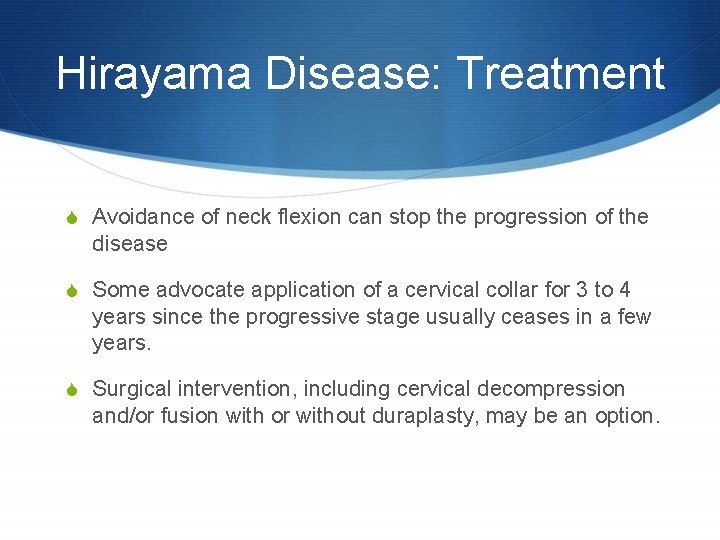 Hirayama Disease: Treatment

Avoidance of neck flexion can stop the progression of the disease

Some advocate application of a cervical collar for 3 to 4 years since the progressive stage usually ceases in a few years.

Surgical intervention, including cervical decompression and/or fusion with or without duraplasty, may be an option.